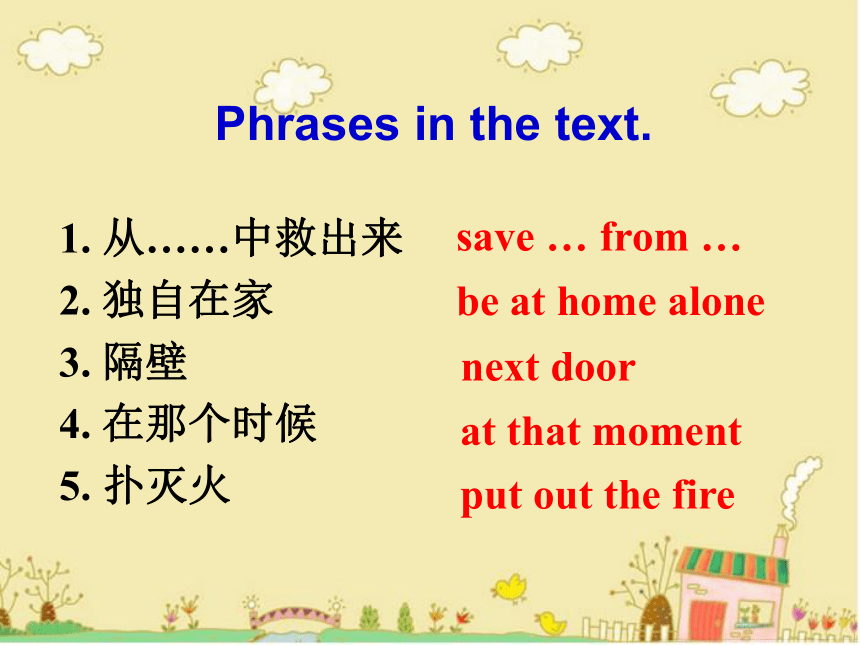 Phrases in the text.

1. 从……中救出来 save … from …
2. 独自在家 be at home alone
3. 隔壁 next door
4. 在那个时候 at that moment
5. 扑灭火 put out the fire